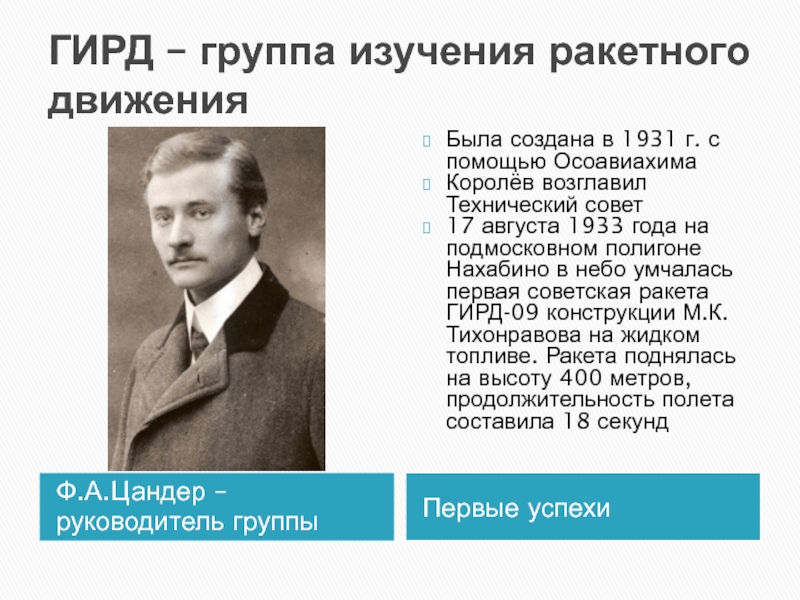 ГИРД – группа изучения ракетного движения

Была создана в 1931 г. с помощью Осоавиахима

Королёв возглавил Технический совет

17 августа 1933 года на подмосковном полигоне Нахабино в небо умчалась первая советская ракета ГИРД-09 конструкции М.К. Тихонравова на жидком топливе. Ракета поднялась на высоту 400 метров, продолжительность полета составила 18 секунд

Ф.А.Цандер – руководитель группы

Первые успехи